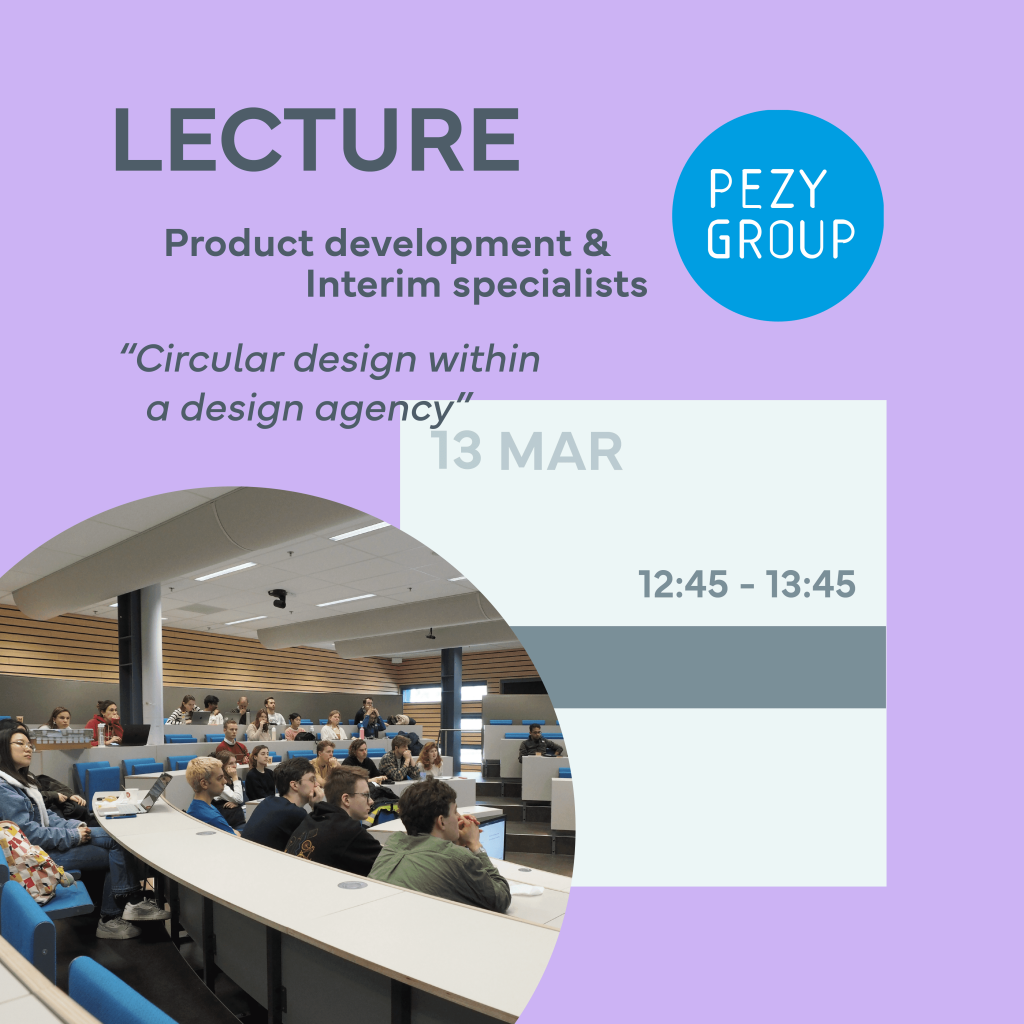 LECTURE

PEZY GROUP

Product development & Interim specialists

"Circular design within a design agency"

13 MAR

12:45 - 13:45